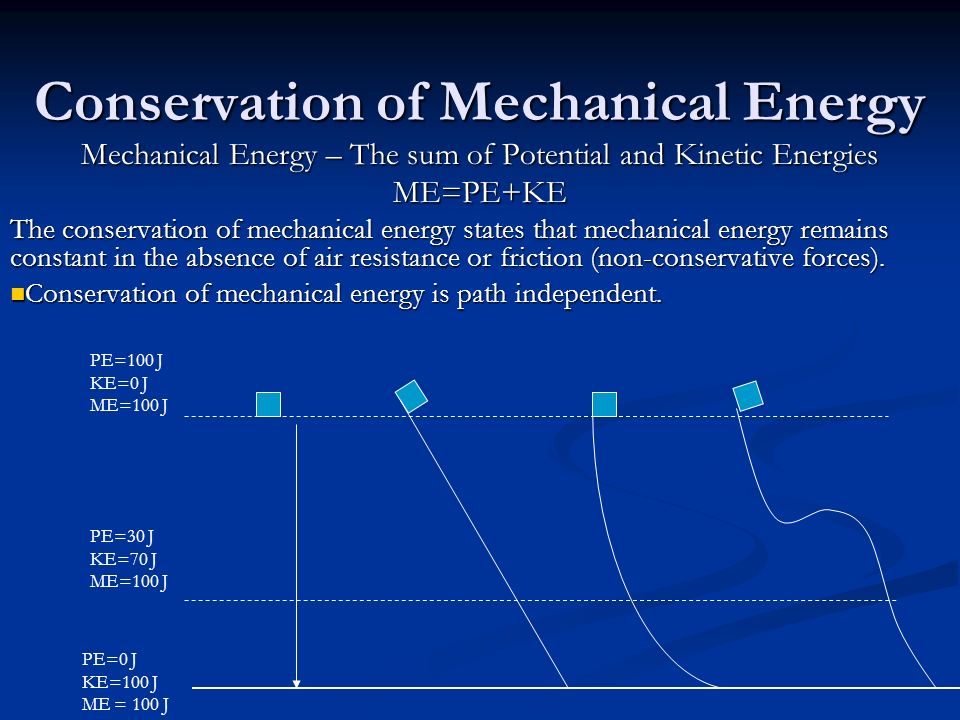 Conservation of Mechanical Energy

Mechanical Energy – The sum of Potential and Kinetic Energies
ME=PE+KE

The conservation of mechanical energy states that mechanical energy remains constant in the absence of air resistance or friction (non-conservative forces).

Conservation of mechanical energy is path independent.

PE=100 J
KE=0 J
ME=100 J

PE=30 J
KE=70 J
ME=100 J

PE=0 J
KE=100 J
ME = 100 J